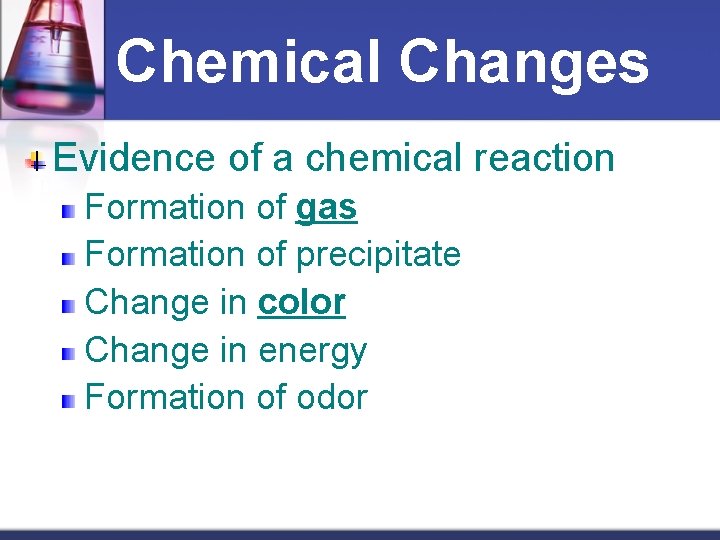 Chemical Changes

Evidence of a chemical reaction

Formation of gas

Formation of precipitate

Change in color

Change in energy

Formation of odor